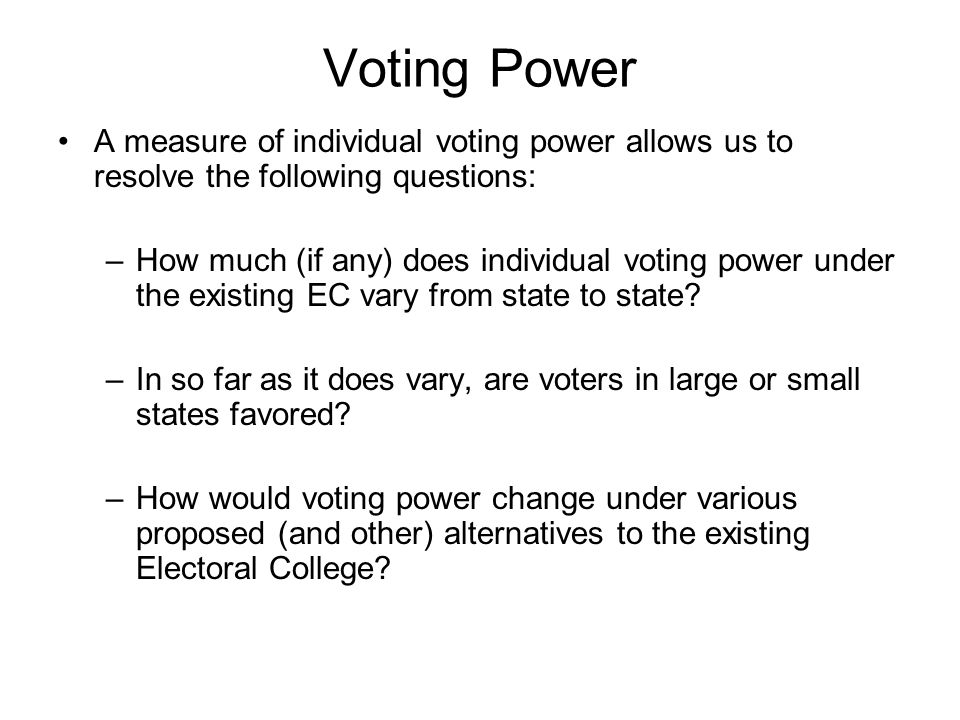 Voting Power

• A measure of individual voting power allows us to resolve the following questions:

– How much (if any) does individual voting power under the existing EC vary from state to state?

– In so far as it does vary, are voters in large or small states favored?

– How would voting power change under various proposed (and other) alternatives to the existing Electoral College?